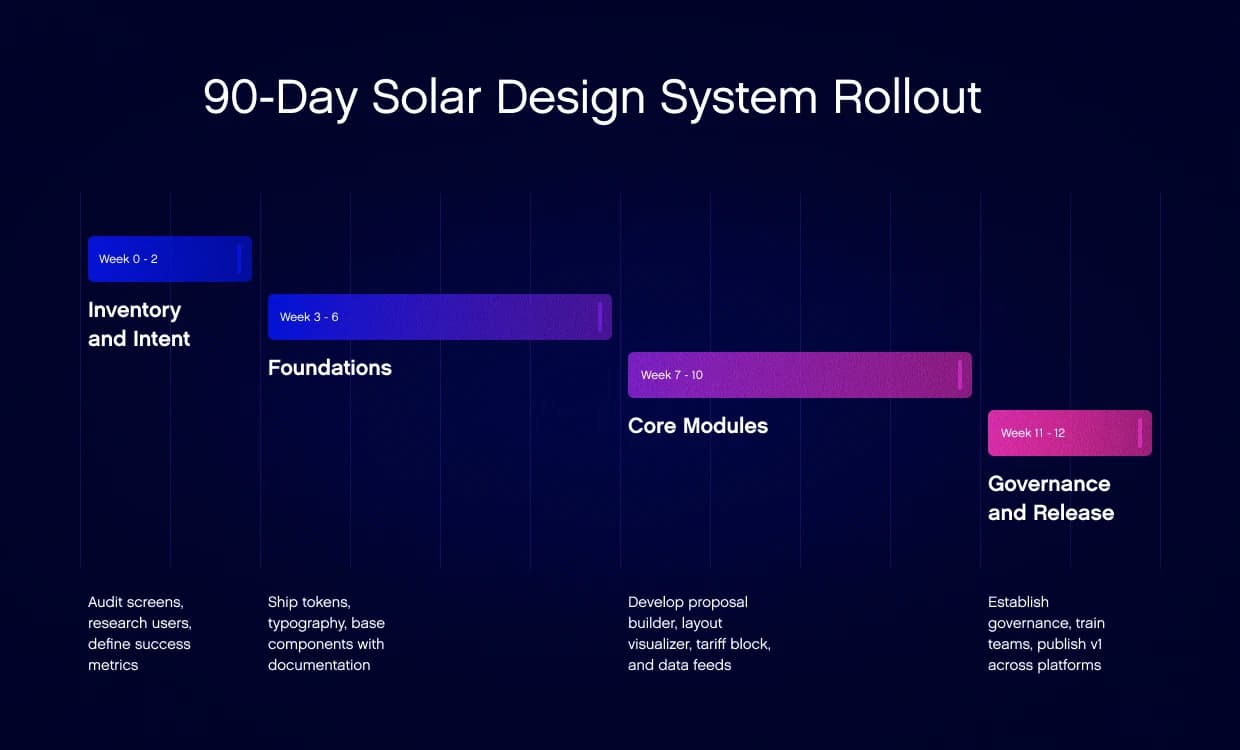 90-Day Solar Design System Rollout

Week 0 - 2

Inventory and Intent

Week 3 - 6

Foundations

Week 7 - 10

Core Modules

Week 11 - 12

Governance and Release

Audit screens, research users, define success metrics

Ship tokens, typography, base components with documentation

Develop proposal builder, layout visualizer, tariff block, and data feeds

Establish governance, train teams, publish v1 across platforms